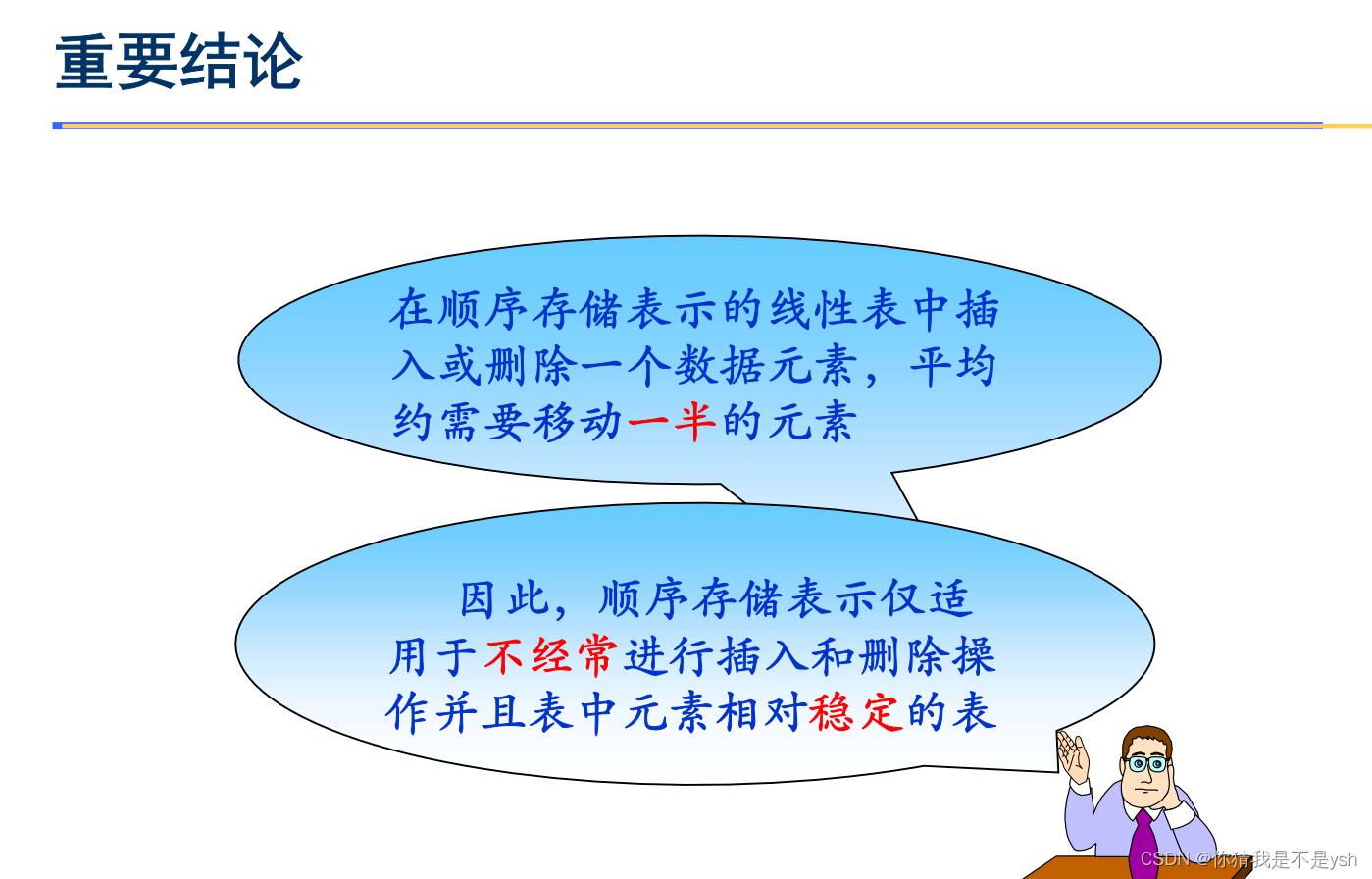 重要结论

在顺序存储表示的线性表中插入或删除一个数据元素，平均约需要移动一半的元素

因此，顺序存储表示仅适用于不经常进行插入和删除操作并且表中元素相对稳定的表

CSDN @你猜我是不是ysh